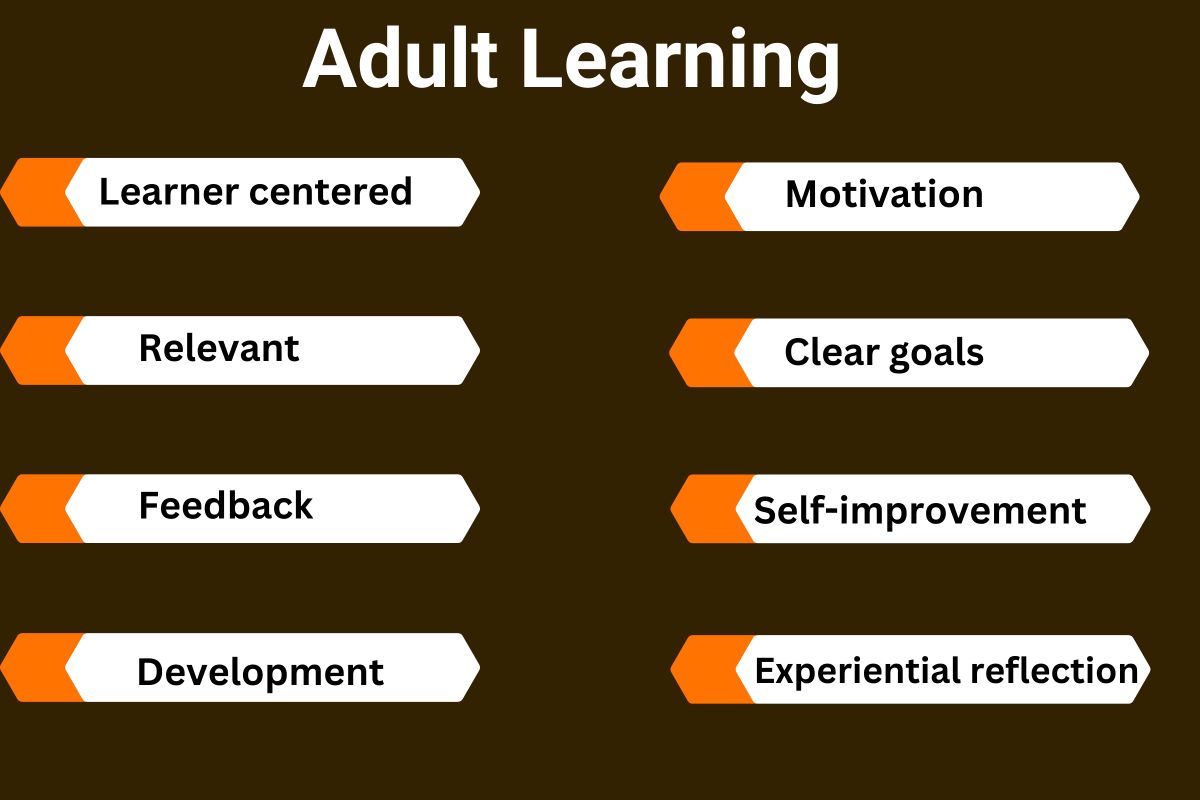 Adult Learning

Learner centered

Relevant

Feedback

Development

Motivation

Clear goals

Self-improvement

Experiential reflection